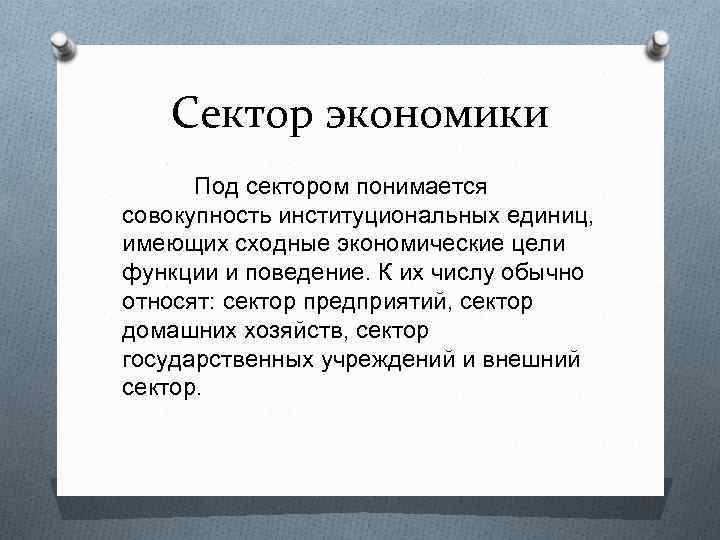 Сектор экономики

Под сектором понимается совокупность институциональных единиц, имеющих сходные экономические цели функции и поведение. К их числу обычно относят: сектор предприятий, сектор домашних хозяйств, сектор государственных учреждений и внешний сектор.